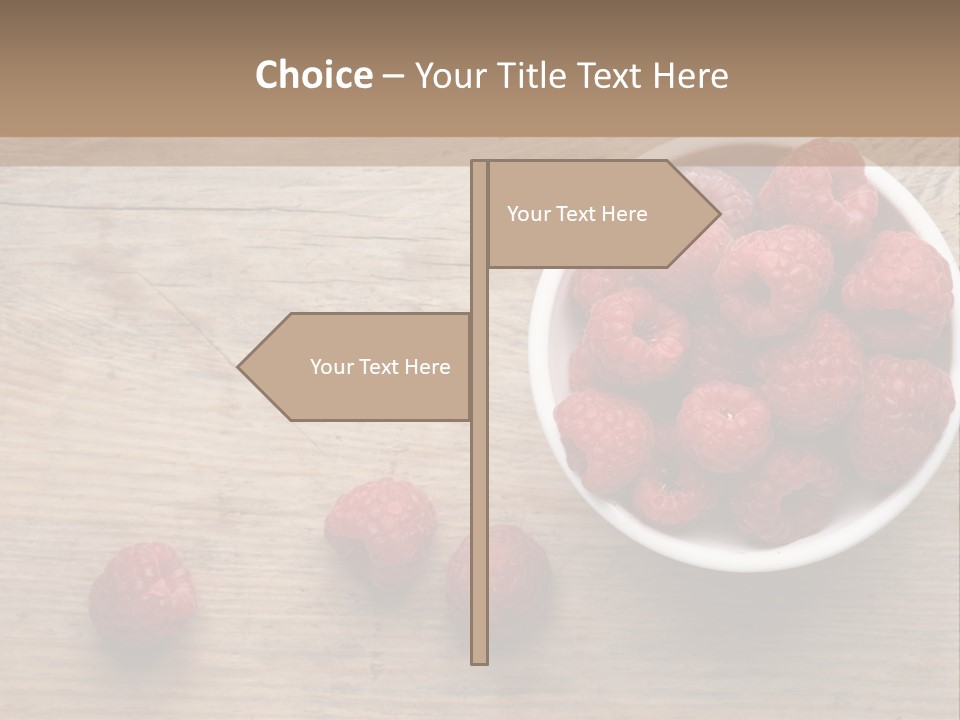 Choice – Your Title Text Here

Your Text Here

Your Text Here